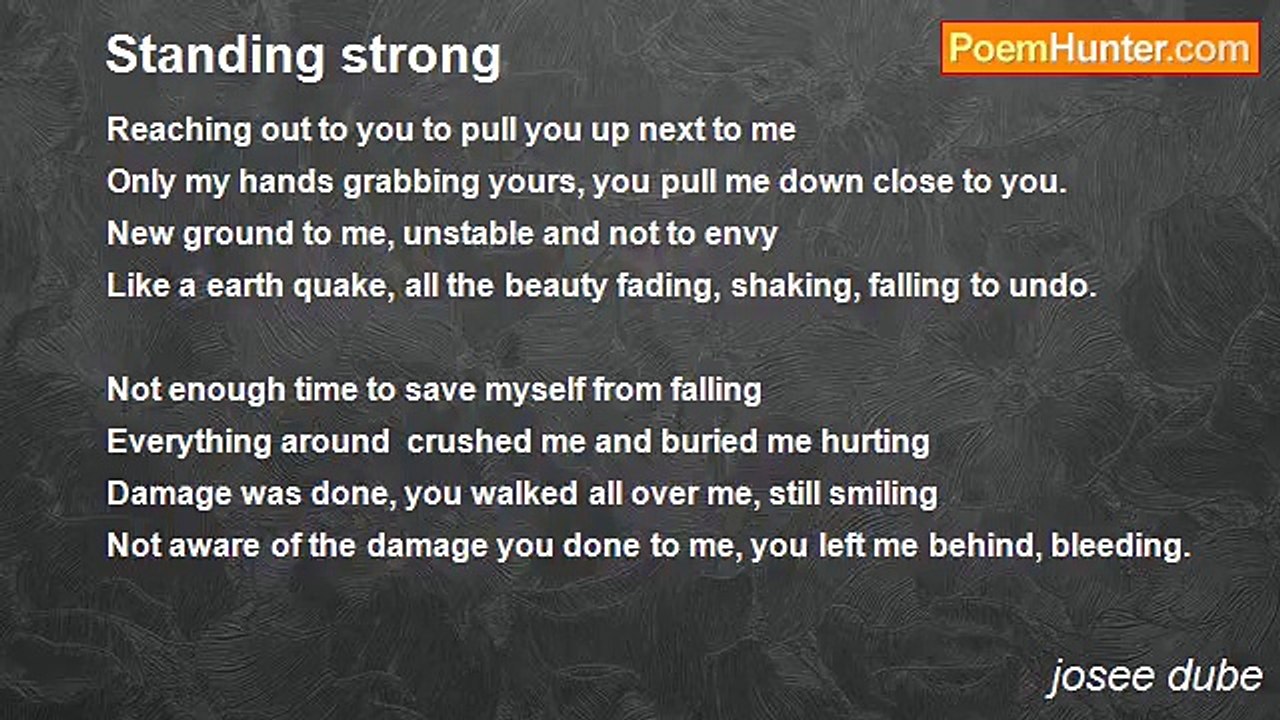 Standing strong

PoemHunter.com

Reaching out to you to pull you up next to me
Only my hands grabbing yours, you pull me down close to you.
New ground to me, unstable and not to envy
Like a earth quake, all the beauty fading, shaking, falling to undo.

Not enough time to save myself from falling
Everything around  crushed me and buried me hurting
Damage was done, you walked all over me, still smiling
Not aware of the damage you done to me, you left me behind, bleeding.

josee dube